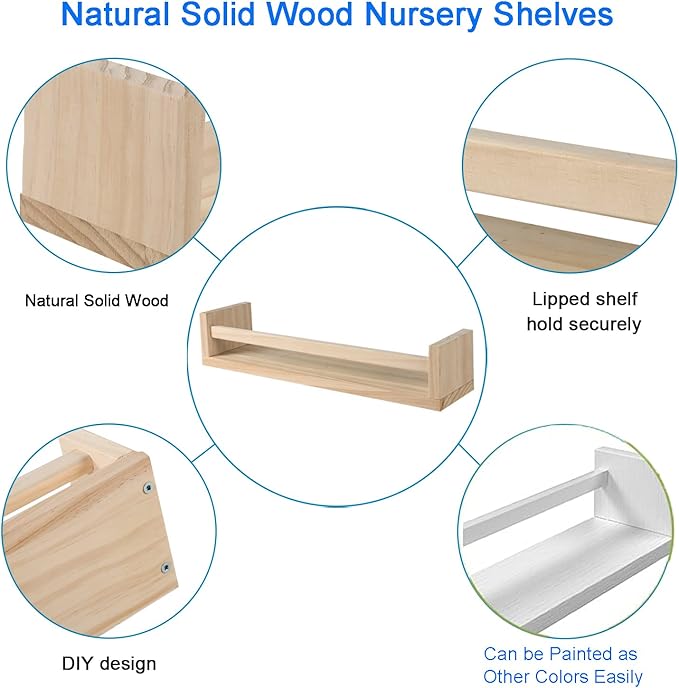 Natural Solid Wood Nursery Shelves

Natural Solid Wood

Lipped shelf hold securely

DIY design

Can be Painted as Other Colors Easily